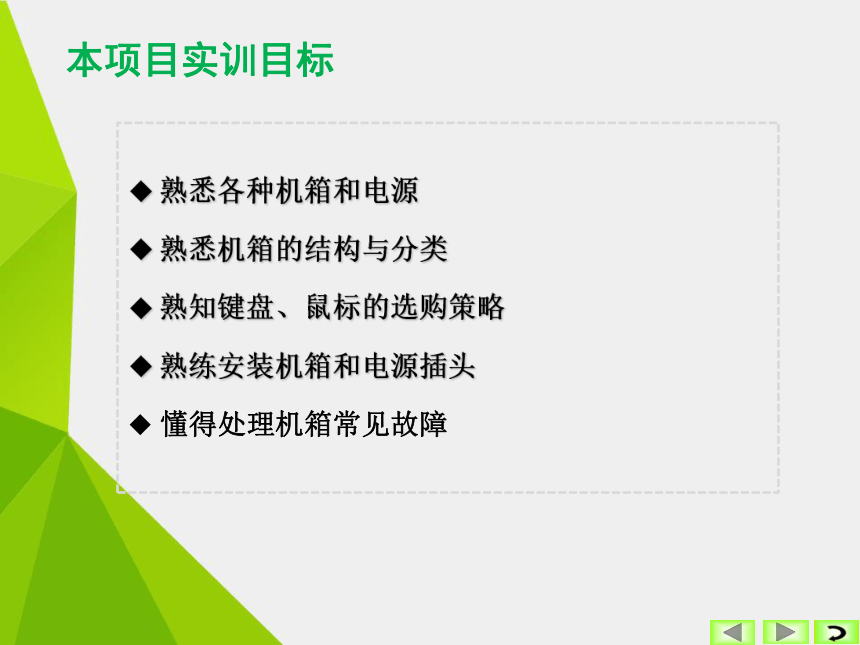 本项目实训目标

◆ 熟悉各种机箱和电源

◆ 熟悉机箱的结构与分类

◆ 熟知键盘、鼠标的选购策略

◆ 熟练安装机箱和电源插头

◆ 懂得处理机箱常见故障